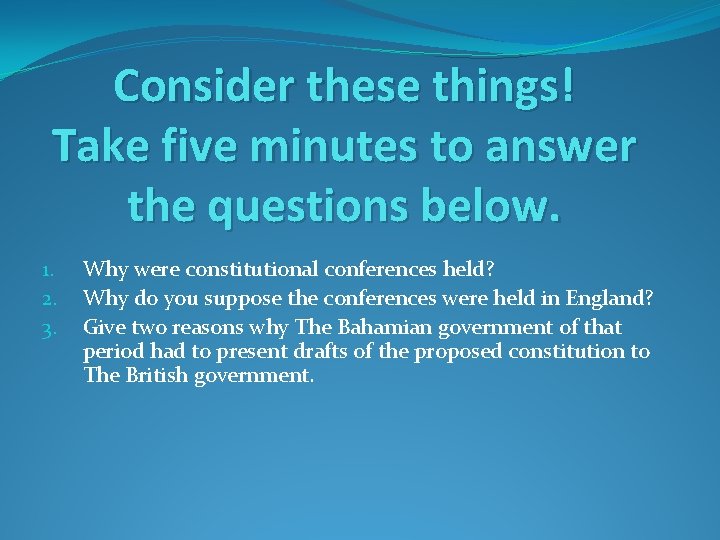 Consider these things! Take five minutes to answer the questions below.

1. Why were constitutional conferences held?
2. Why do you suppose the conferences were held in England?
3. Give two reasons why The Bahamian government of that period had to present drafts of the proposed constitution to The British government.